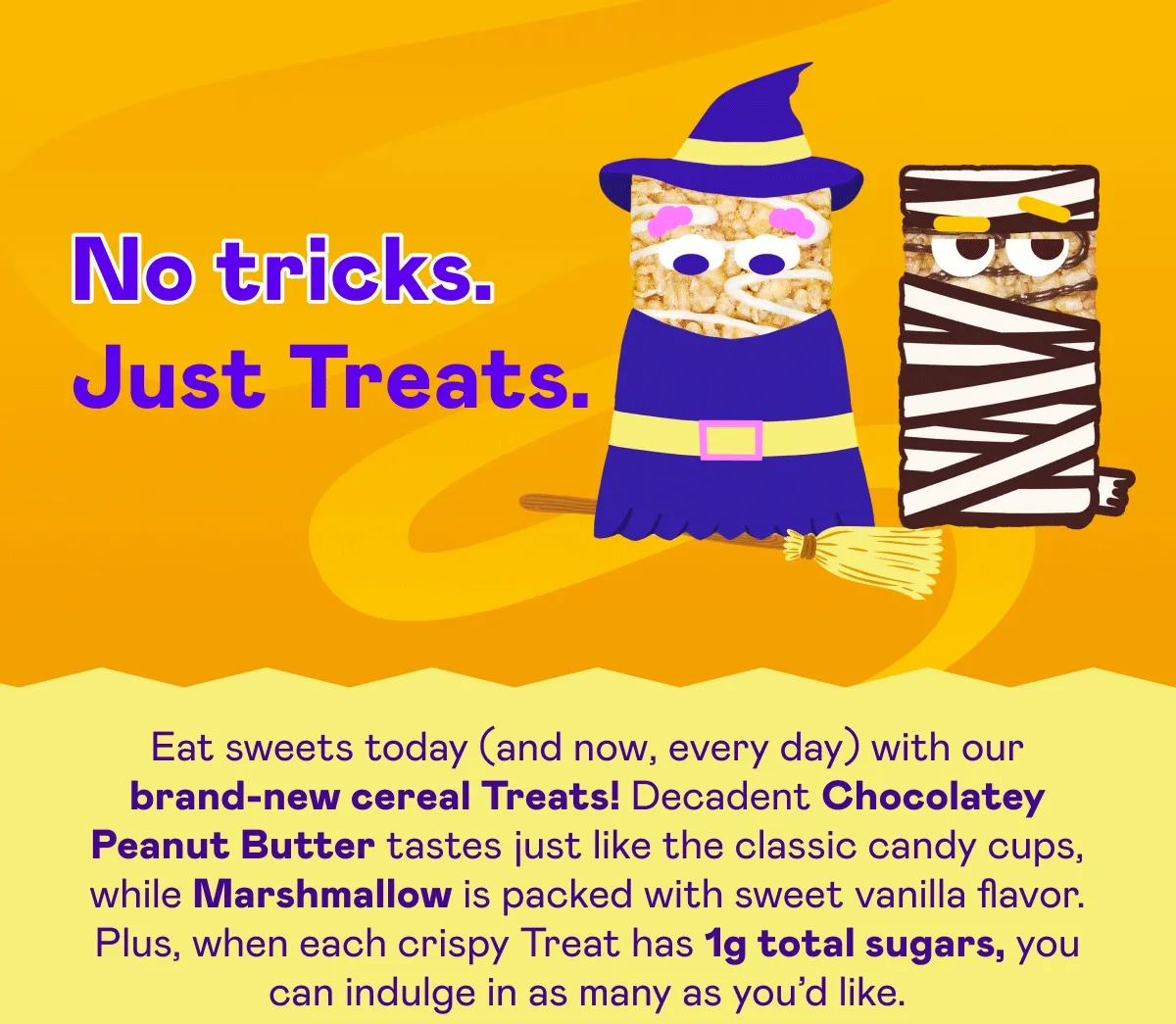 No tricks.
Just Treats.

Eat sweets today (and now, every day) with our brand-new cereal Treats! Decadent Chocolatey Peanut Butter tastes just like the classic candy cups, while Marshmallow is packed with sweet vanilla flavor. Plus, when each crispy Treat has 1g total sugars, you can indulge in as many as you'd like.